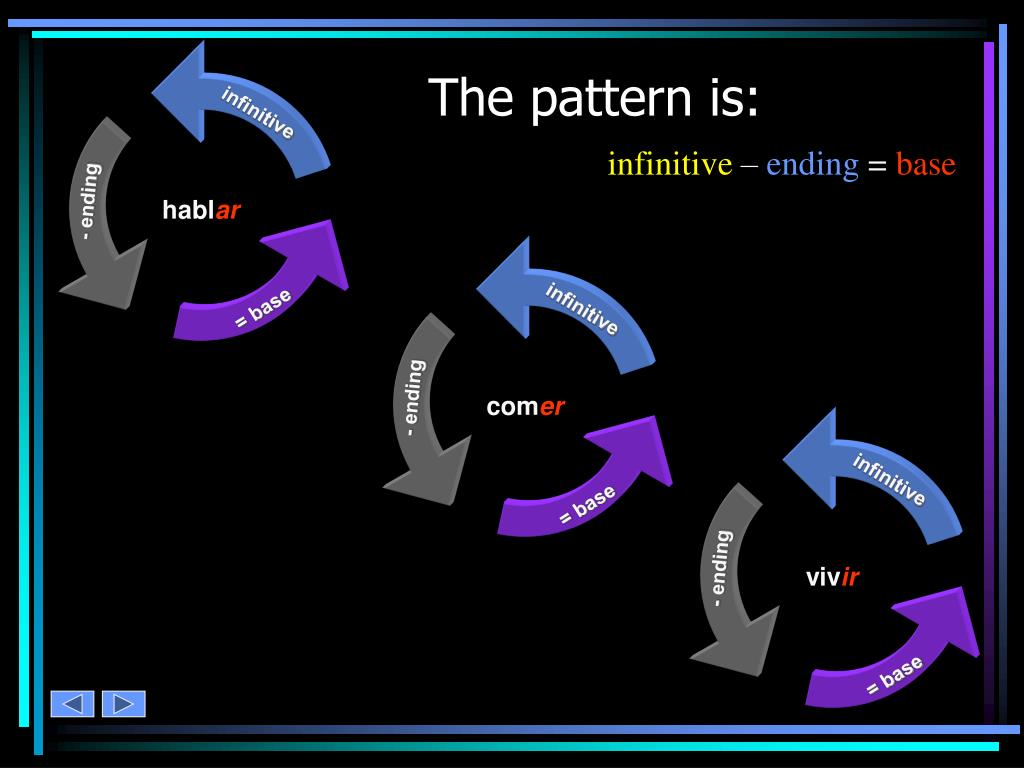 The pattern is:

infinitive – ending = base

infinitive

- ending

hablar

= base

infinitive

- ending

comer

= base

infinitive

- ending

vivir

= base